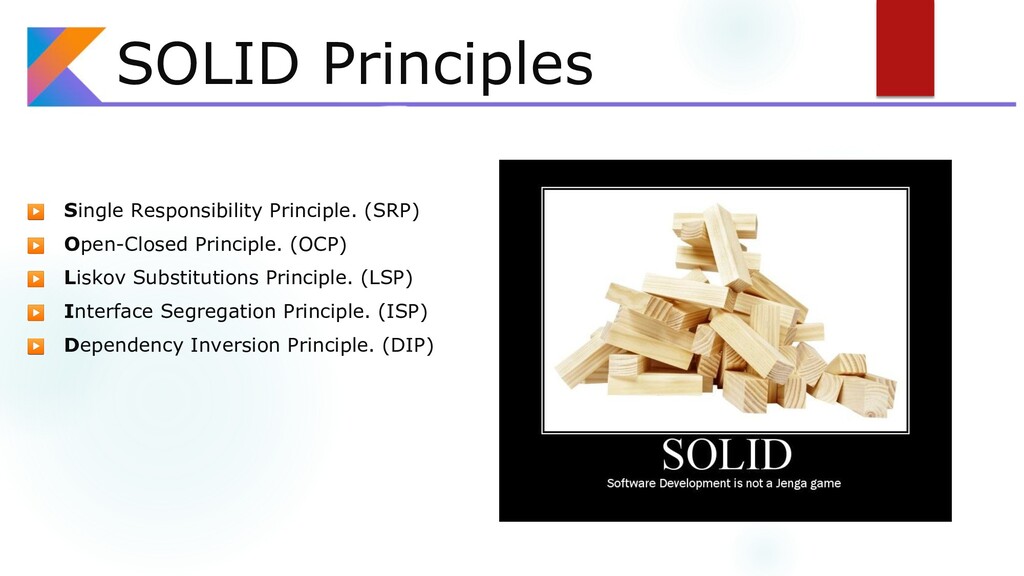 SOLID Principles

Single Responsibility Principle. (SRP)
Open-Closed Principle. (OCP)
Liskov Substitutions Principle. (LSP)
Interface Segregation Principle. (ISP)
Dependency Inversion Principle. (DIP)

SOLID
Software Development is not a Jenga game